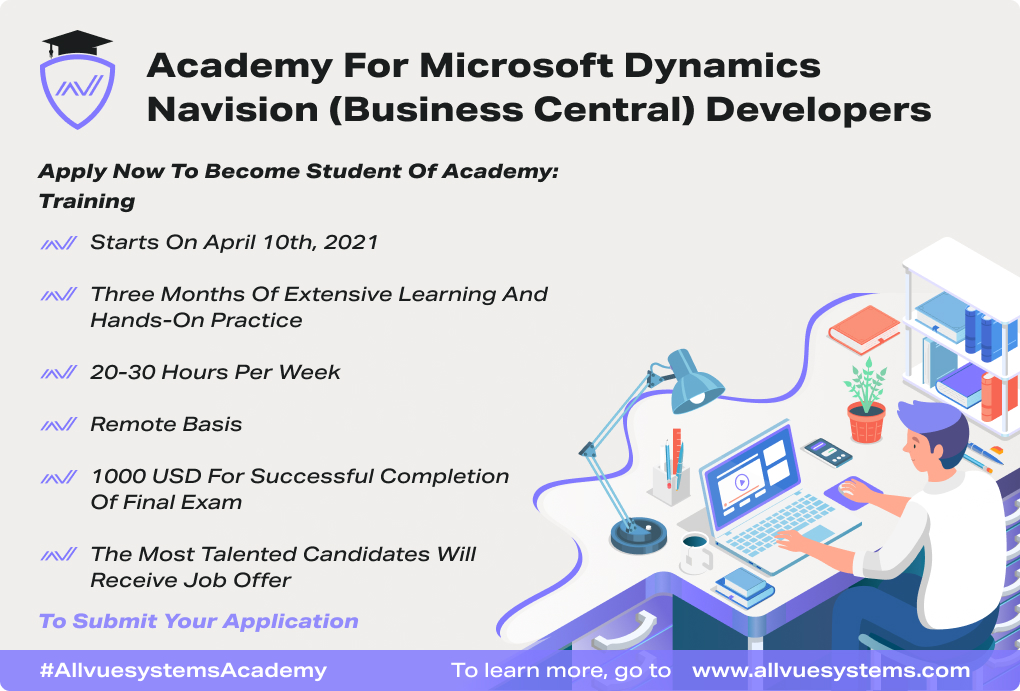 Academy For Microsoft Dynamics Navision (Business Central) Developers

Apply Now To Become Student Of Academy:
Training

Starts On April 10th, 2021

Three Months Of Extensive Learning And Hands-On Practice

20-30 Hours Per Week

Remote Basis

1000 USD For Successful Completion Of Final Exam

The Most Talented Candidates Will Receive Job Offer

To Submit Your Application

#AllvuesystemsAcademy To learn more, go to www.allvuesystems.com